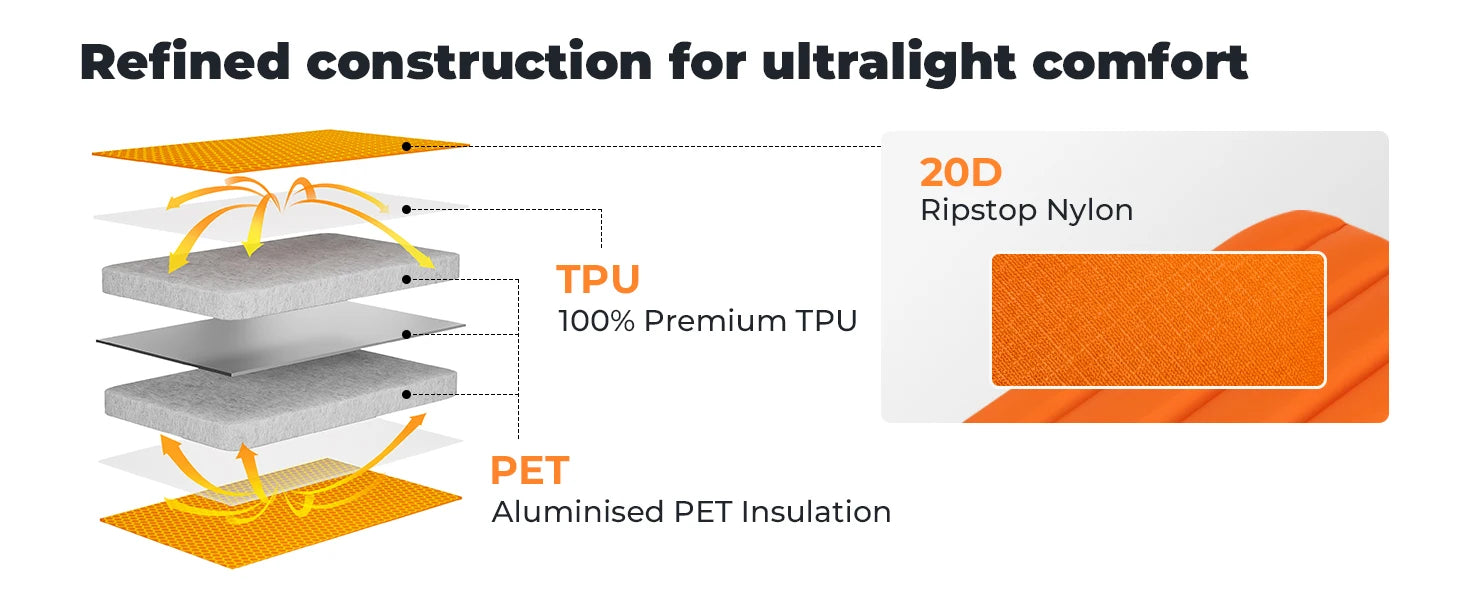 Refined construction for ultralight comfort

TPU
100% Premium TPU

PET
Aluminised PET Insulation

20D
Ripstop Nylon